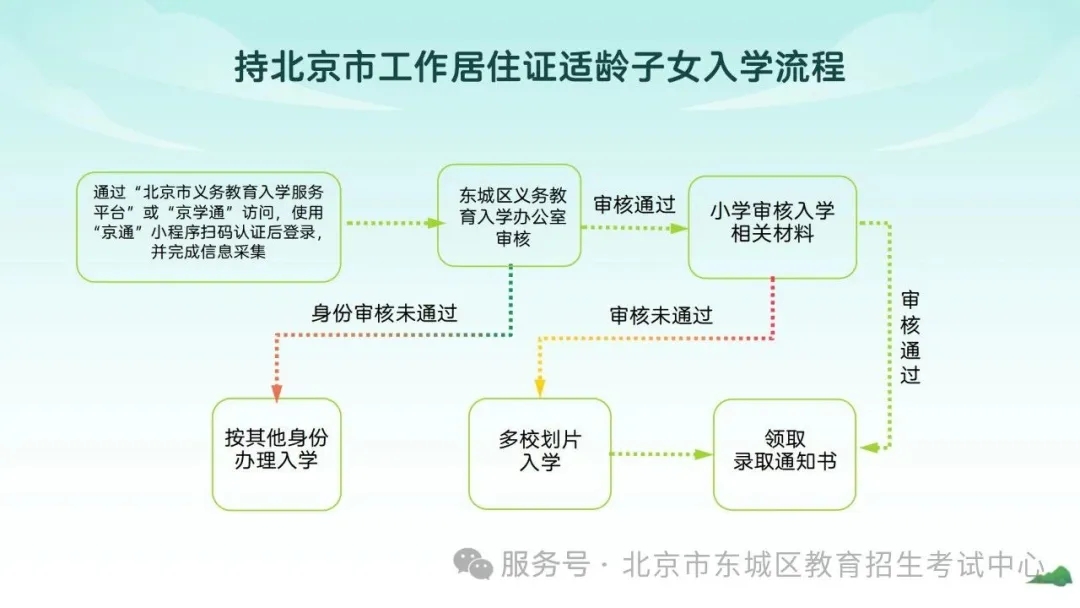 持北京市工作居住证适龄子女入学流程

通过“北京市义务教育入学服务平台”或“京学通”访问，使用“京通”小程序扫码认证后登录，并完成信息采集

东城区义务教育入学办公室审核

审核通过

小学审核入学相关材料

身份审核未通过

审核未通过

审核通过

按其他身份办理入学

多校划片入学

领取录取通知书

服务号 · 北京市东城区教育招生考试中心